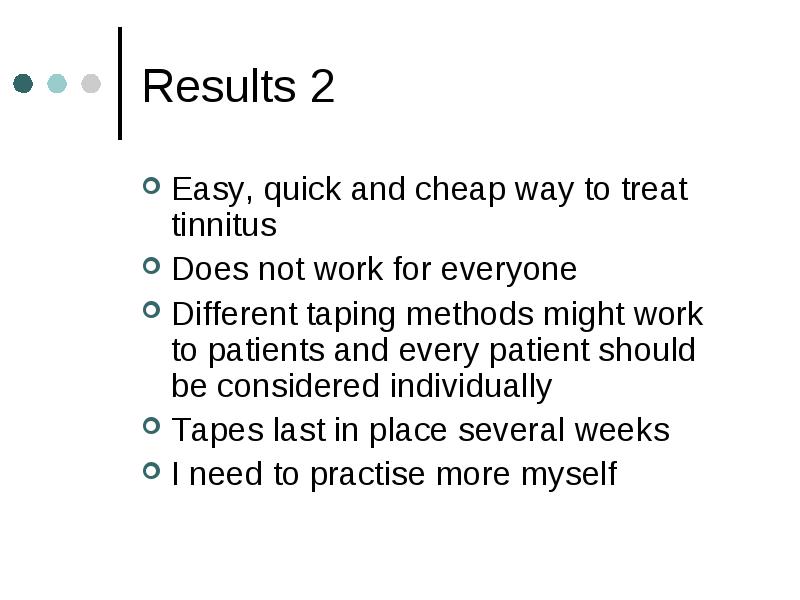 Results 2

- Easy, quick and cheap way to treat tinnitus
- Does not work for everyone
- Different taping methods might work to patients and every patient should be considered individually
- Tapes last in place several weeks
- I need to practise more myself